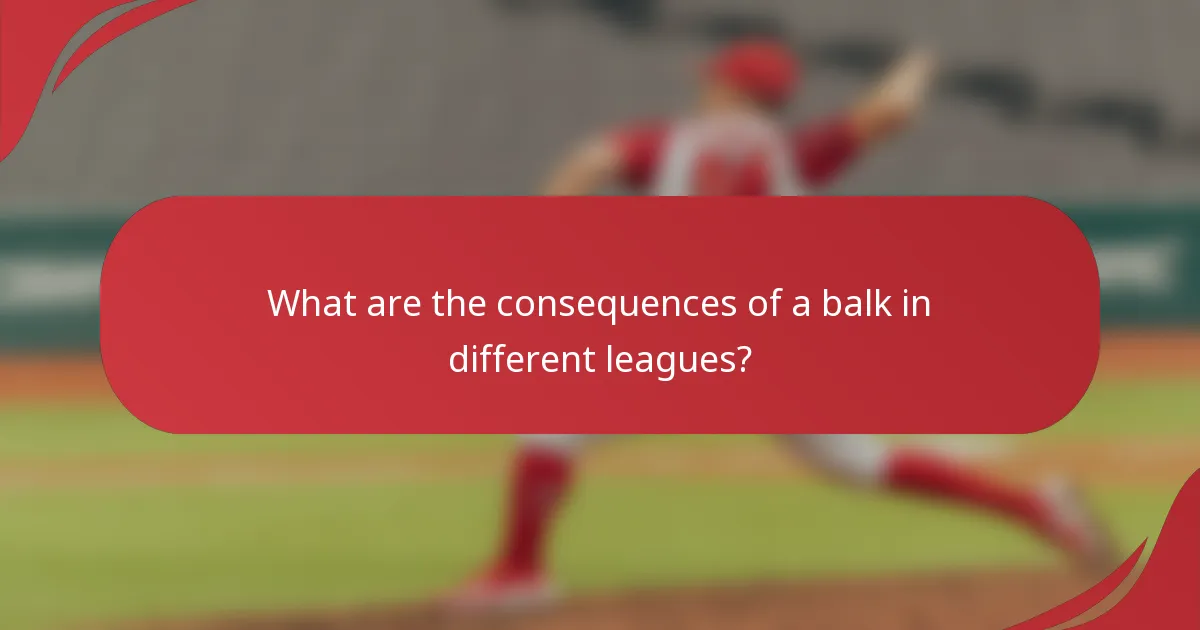 What are the consequences of a balk in different leagues?